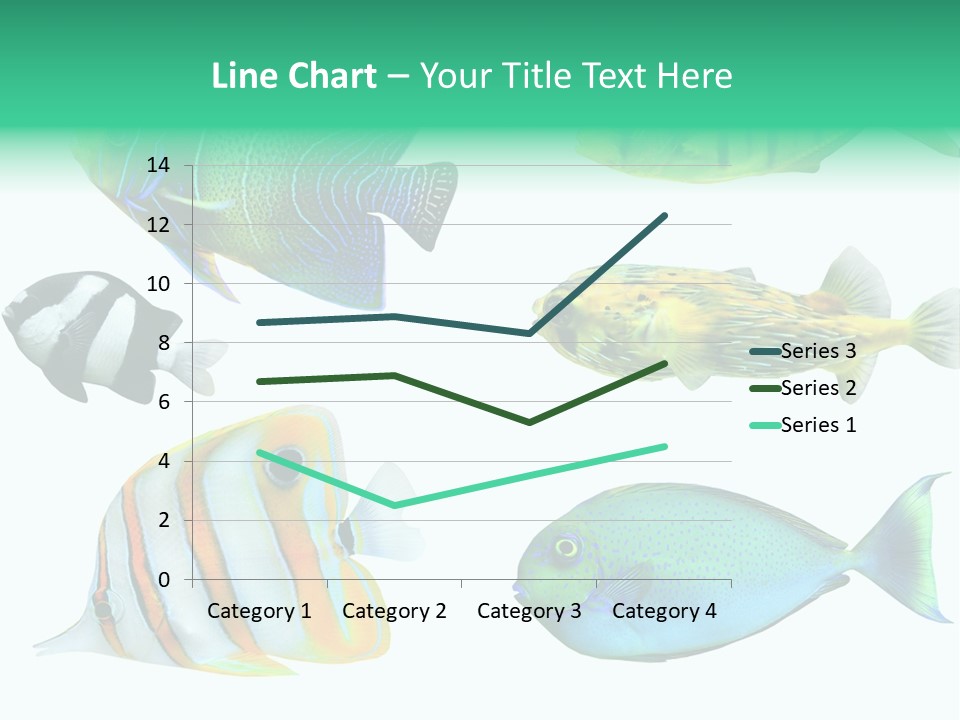 Line Chart – Your Title Text Here

14
12
10
8
6
4
2
0

Category 1
Category 2
Category 3
Category 4

Series 3
Series 2
Series 1